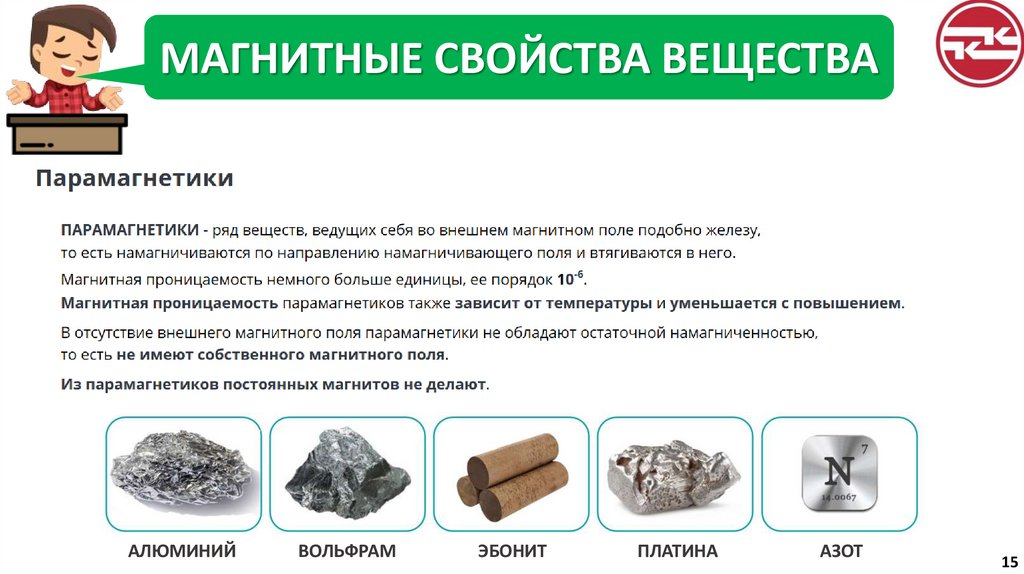 МАГНИТНЫЕ СВОЙСТВА ВЕЩЕСТВА

Парамагнетики

ПАРАМАГНЕТИКИ - ряд веществ, ведущих себя во внешнем магнитном поле подобно железу, то есть намагничиваются по направлению намагничивающего поля и втягиваются в него.

Магнитная проницаемость немного больше единицы, ее порядок $10^{-6}$.
Магнитная проницаемость парамагнетиков также зависит от температуры и уменьшается с повышением.

В отсутствие внешнего магнитного поля парамагнетики не обладают остаточной намагниченностью, то есть не имеют собственного магнитного поля.

Из парамагнетиков постоянных магнитов не делают.

N
7
14.0067

АЛЮМИНИЙ
ВОЛЬФРАМ
ЭБОНИТ
ПЛАТИНА
АЗОТ

15